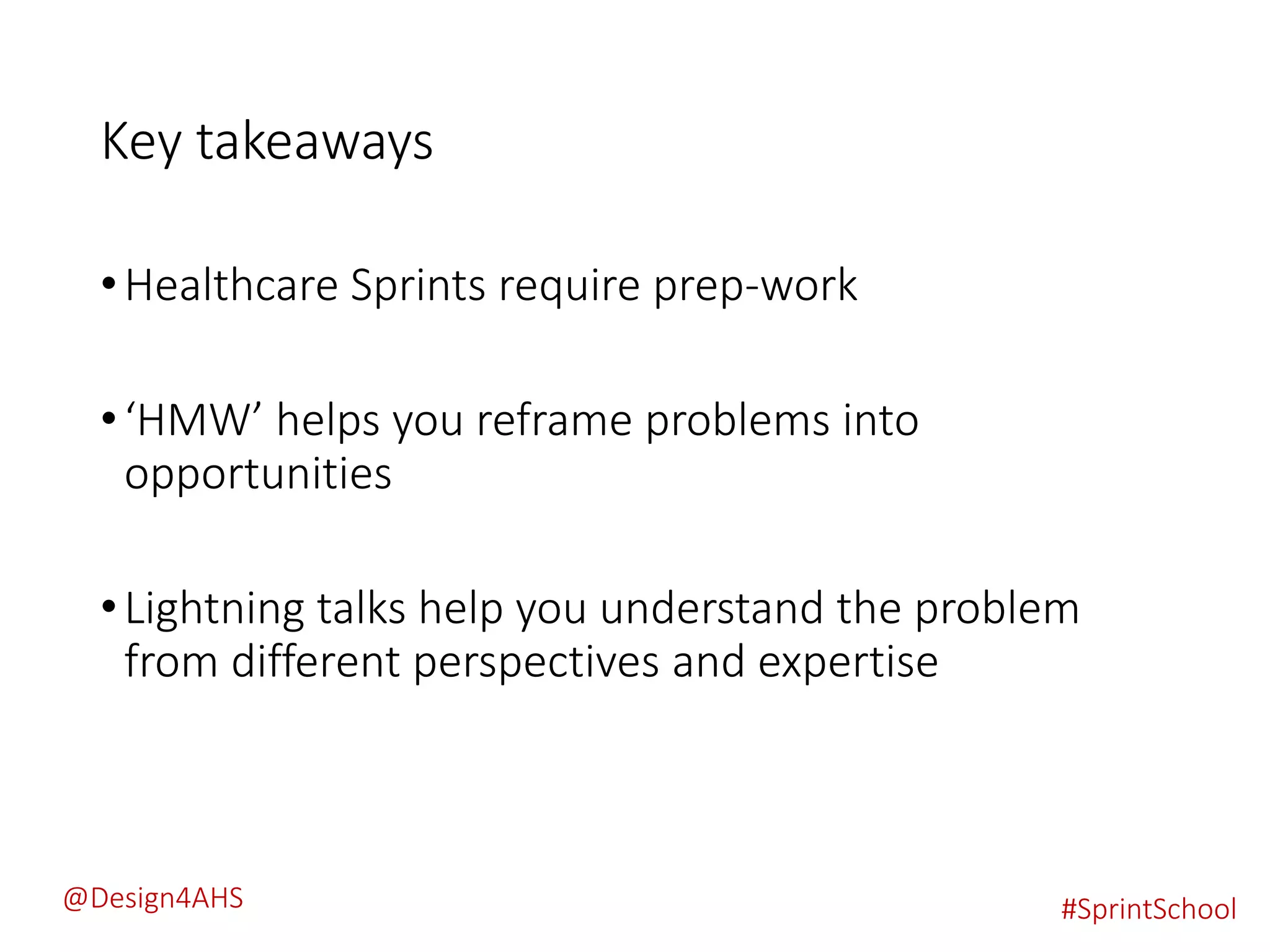 Key takeaways

• Healthcare Sprints require prep-work

• ‘HMW’ helps you reframe problems into opportunities

• Lightning talks help you understand the problem from different perspectives and expertise

@Design4AHS

#SprintSchool